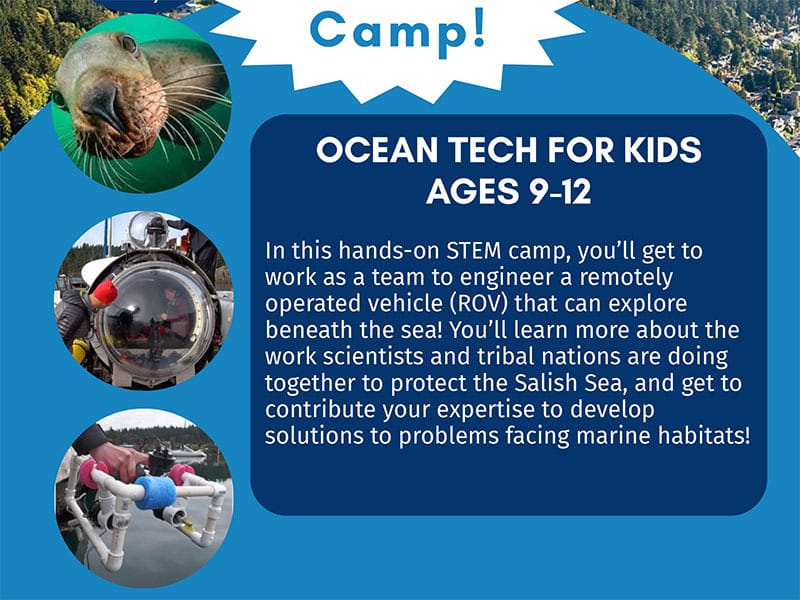 Camp!

OCEAN TECH FOR KIDS
AGES 9-12

In this hands-on STEM camp, you'll get to work as a team to engineer a remotely operated vehicle (ROV) that can explore beneath the sea! You'll learn more about the work scientists and tribal nations are doing together to protect the Salish Sea, and get to contribute your expertise to develop solutions to problems facing marine habitats!